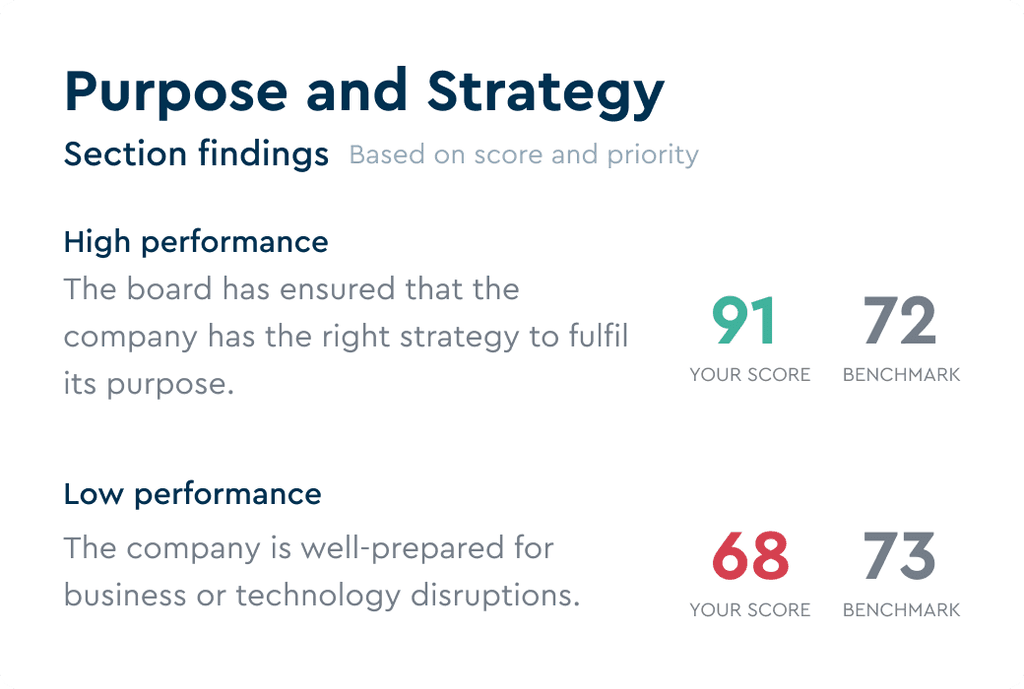 Purpose and Strategy

Section findings Based on score and priority

High performance

The board has ensured that the company has the right strategy to fulfil its purpose.

91
YOUR SCORE

72
BENCHMARK

Low performance

The company is well-prepared for business or technology disruptions.

68
YOUR SCORE

73
BENCHMARK